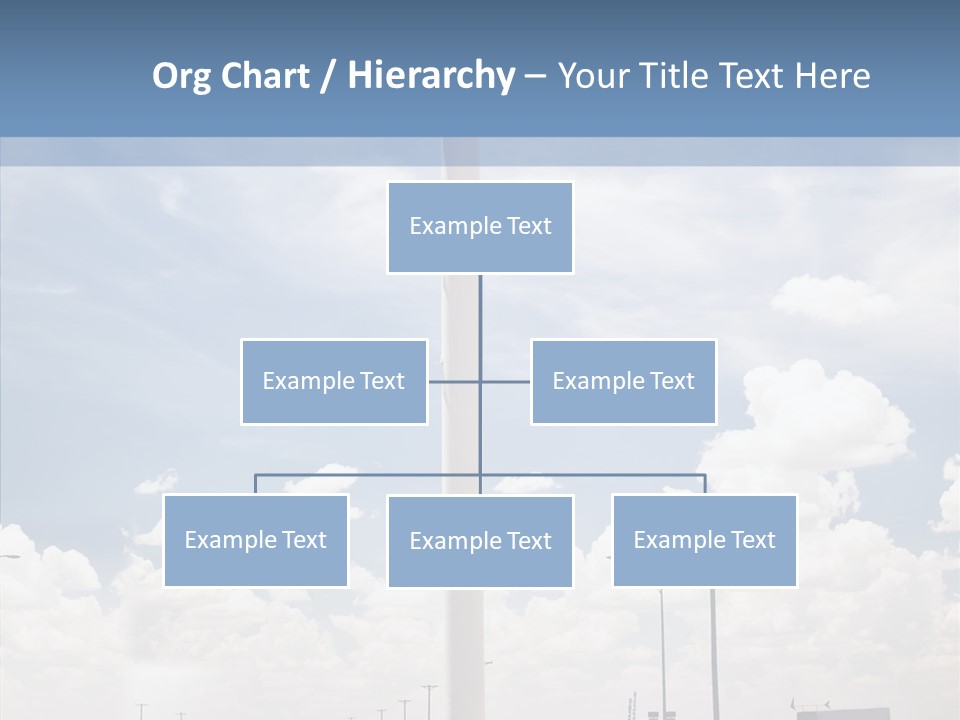 Org Chart / Hierarchy – Your Title Text Here

Example Text

Example Text

Example Text

Example Text

Example Text

Example Text